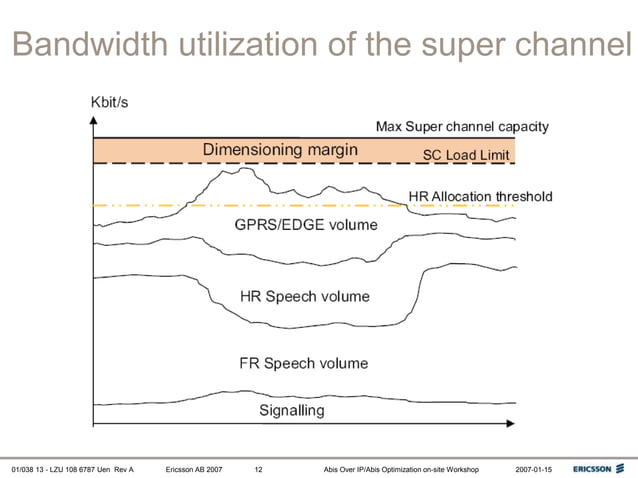 Bandwidth utilization of the super channel

Kbit/s

Max Super channel capacity

Dimensioning margin

SC Load Limit

HR Allocation threshold

GPRS/EDGE volume

HR Speech volume

FR Speech volume

Signalling

01/038 13 - LZU 108 6787 Uen Rev A Ericsson AB 2007 12 Abis Over IP/Abis Optimization on-site Workshop 2007-01-15 ERICSSON